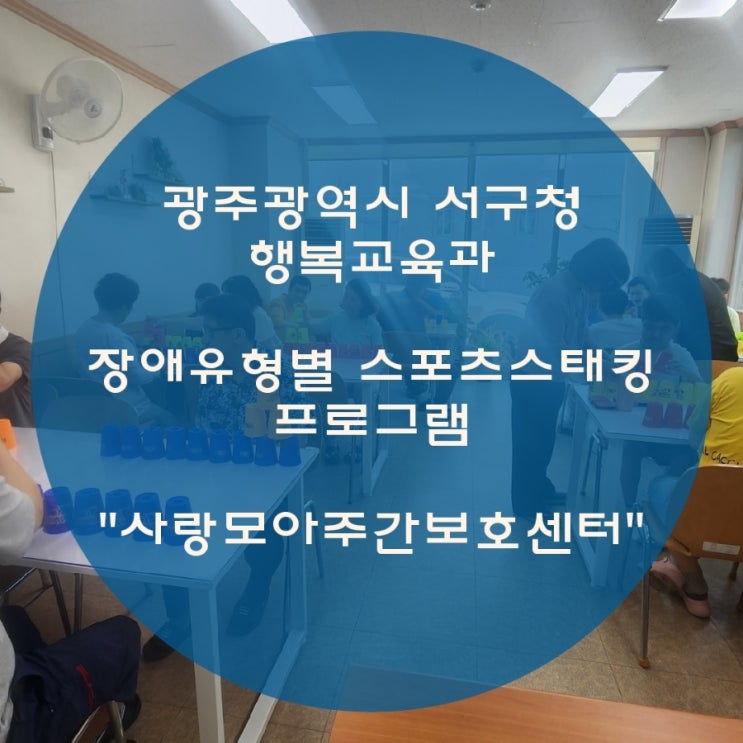 광주광역시 서구청
행복교육과

장애유형별 스포츠스태킹
프로그램

"사랑모아주간보호센터"